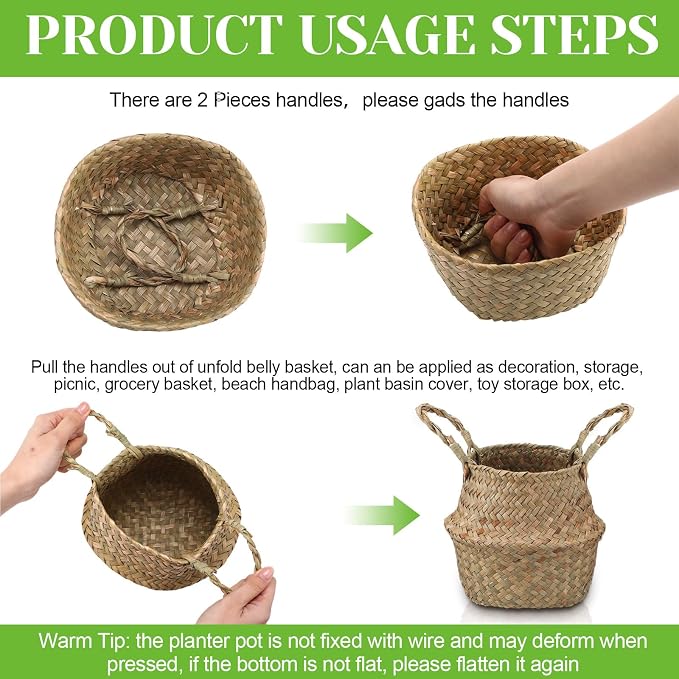 PRODUCT USAGE STEPS

There are 2 Pieces handles, please gads the handles

Pull the handles out of unfold belly basket, can an be applied as decoration, storage, picnic, grocery basket, beach handbag, plant basin cover, toy storage box, etc.

Warm Tip: the planter pot is not fixed with wire and may deform when pressed, if the bottom is not flat, please flatten it again